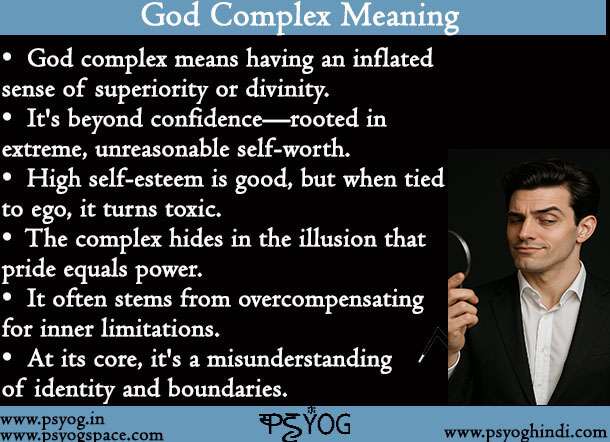 God Complex Meaning

• God complex means having an inflated sense of superiority or divinity.
• It's beyond confidence—rooted in extreme, unreasonable self-worth.
• High self-esteem is good, but when tied to ego, it turns toxic.
• The complex hides in the illusion that pride equals power.
• It often stems from overcompensating for inner limitations.
• At its core, it's a misunderstanding of identity and boundaries.

www.psyog.in
www.psyogspace.com
PSYOG
www.psyoghindi.com